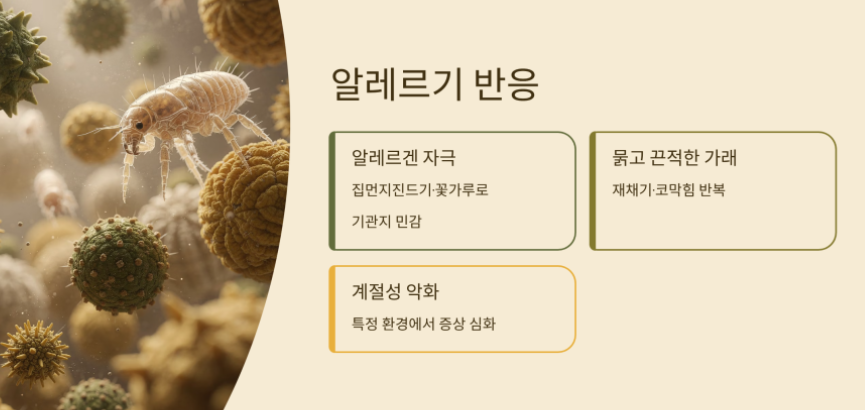 알레르기 반응

알레르겐 자극

집먼지진드기·꽃가루로 기관지 민감

묽고 끈적한 가래

재채기·코막힘 반복

계절성 악화

특정 환경에서 증상 심화